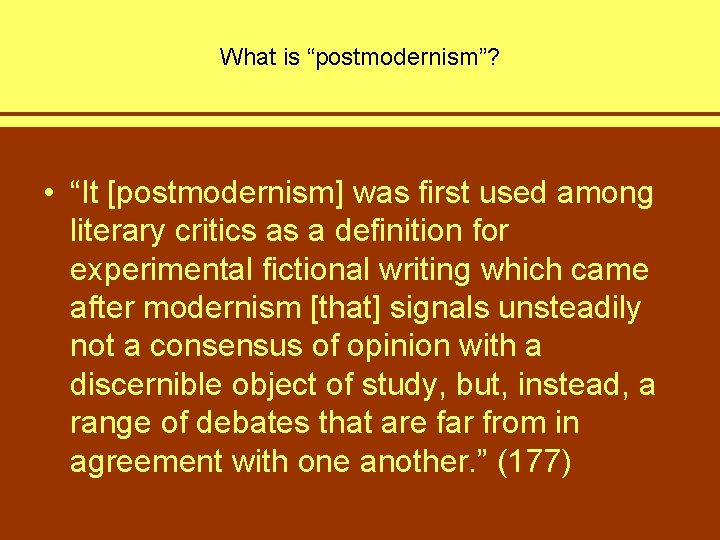 What is “postmodernism”?

• “It [postmodernism] was first used among literary critics as a definition for experimental fictional writing which came after modernism [that] signals unsteadily not a consensus of opinion with a discernible object of study, but, instead, a range of debates that are far from in agreement with one another.” (177)